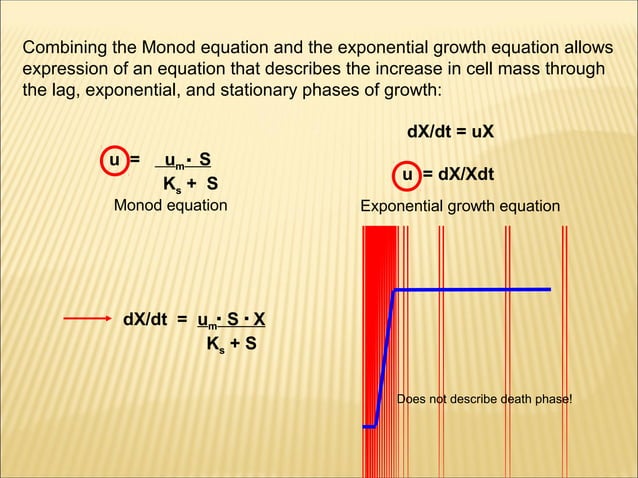 Combining the Monod equation and the exponential growth equation allows expression of an equation that describes the increase in cell mass through the lag, exponential, and stationary phases of growth:

$u = \frac{u_m \cdot S}{K_s + S}$

Monod equation

dX/dt = uX

u = dX/Xdt

Exponential growth equation

$dX/dt = \frac{u_m \cdot S \cdot X}{K_s + S}$

Does not describe death phase!